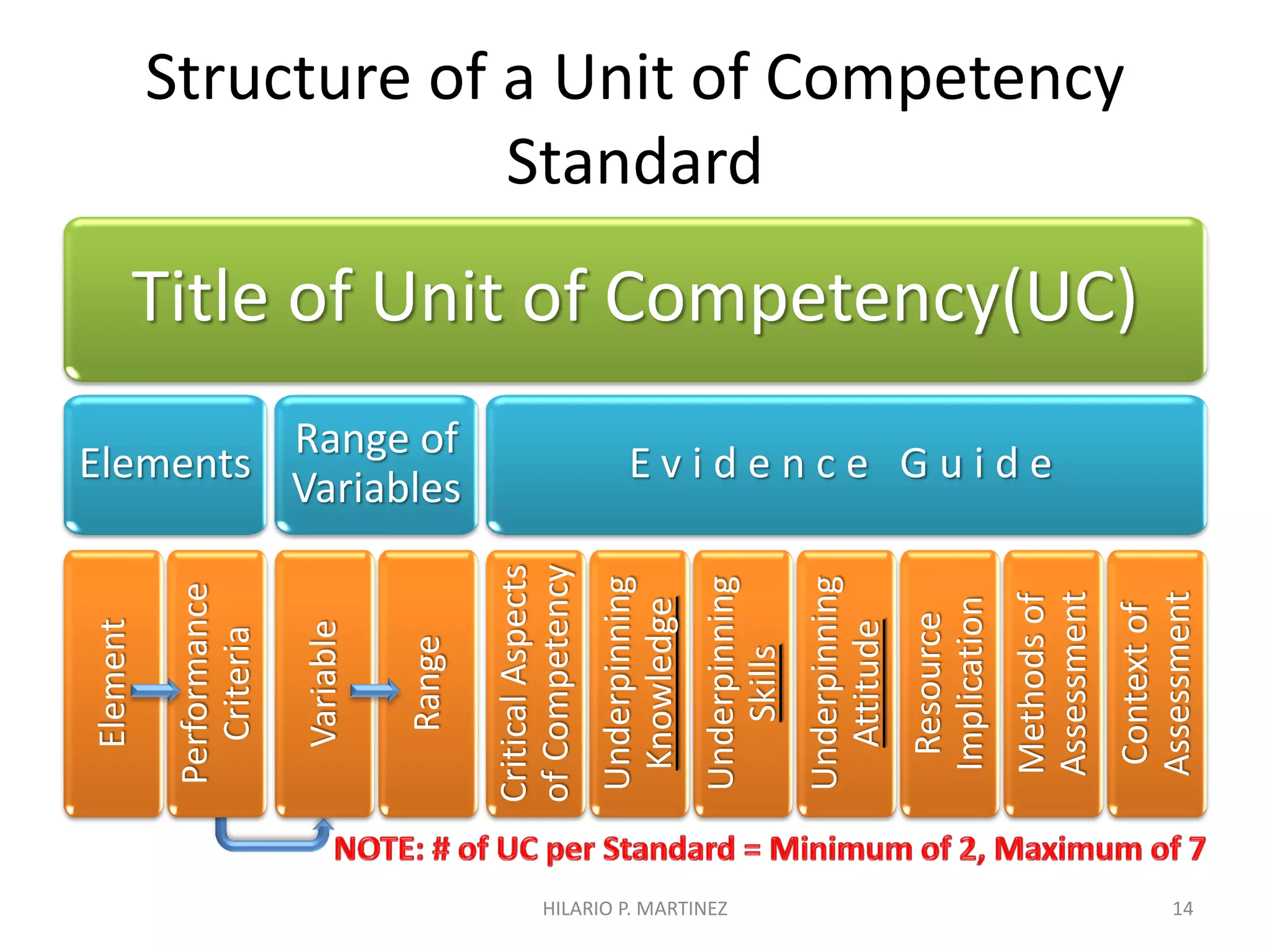 Structure of a Unit of Competency Standard

Title of Unit of Competency(UC)

Elements

Range of Variables

Evidence Guide

Element

Performance Criteria

Variable

Range

Critical Aspects of Competency

Underpinning Knowledge

Underpinning Skills

Underpinning Attitude

Resource Implication

Methods of Assessment

Context of Assessment

NOTE: # of UC per Standard = Minimum of 2, Maximum of 7

HILARIO P. MARTINEZ

14